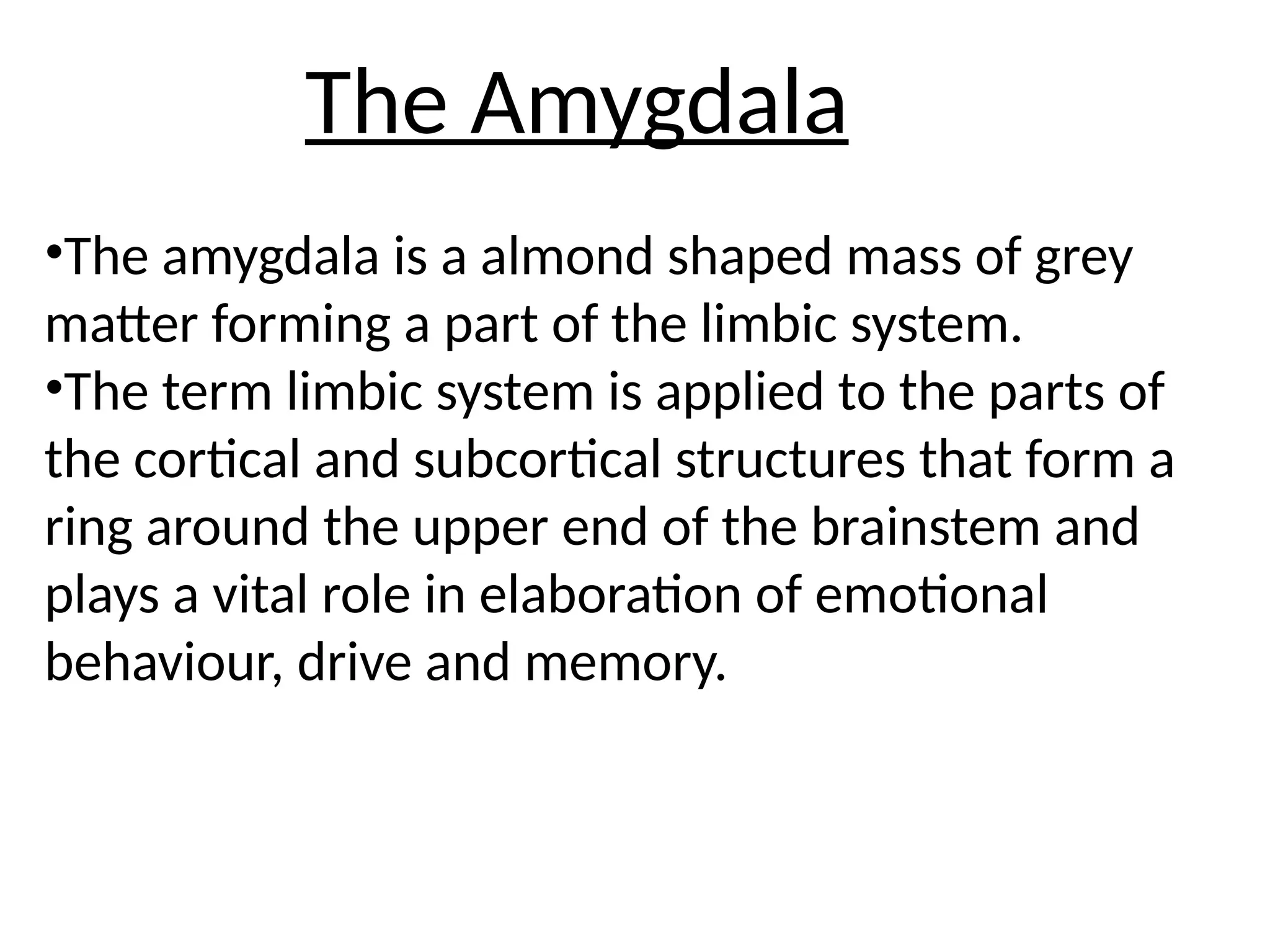 The Amygdala

•The amygdala is a almond shaped mass of grey matter forming a part of the limbic system.
•The term limbic system is applied to the parts of the cortical and subcortical structures that form a ring around the upper end of the brainstem and plays a vital role in elaboration of emotional behaviour, drive and memory.